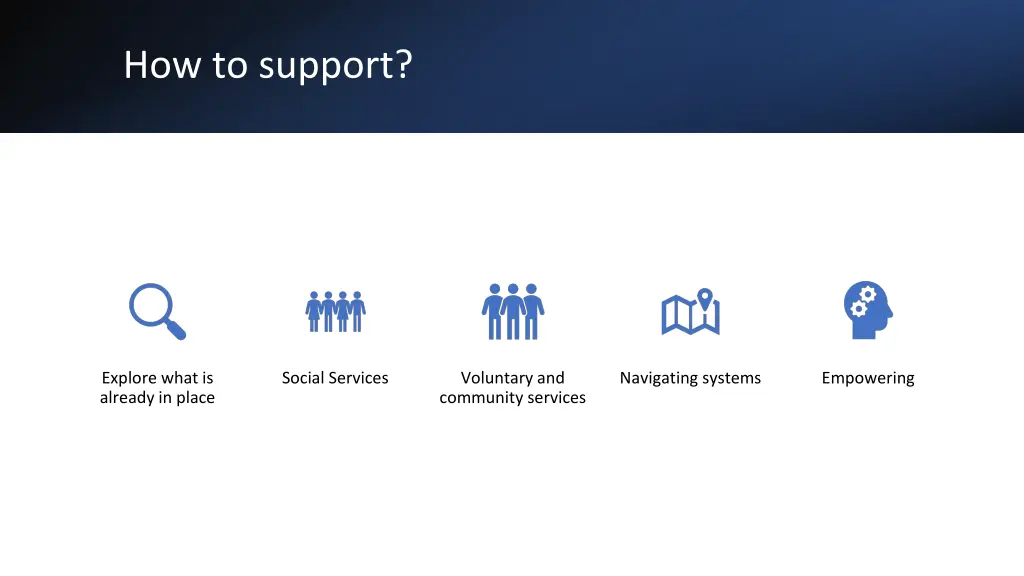 How to support?

Explore what is already in place

Social Services

Voluntary and community services

Navigating systems

Empowering